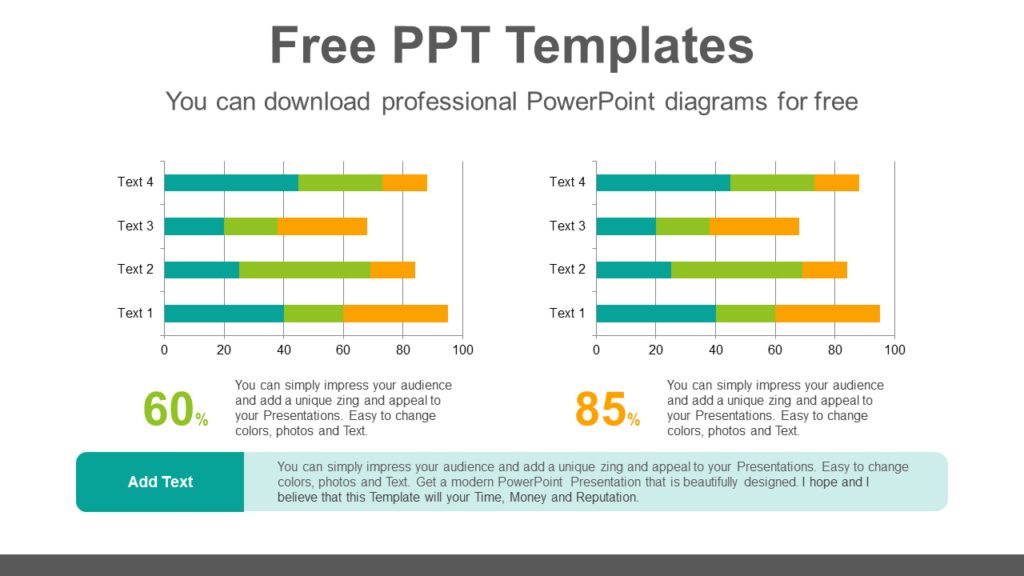 Free PPT Templates

You can download professional PowerPoint diagrams for free

Text 4
Text 3
Text 2
Text 1
0 20 40 60 80 100

Text 4
Text 3
Text 2
Text 1
0 20 40 60 80 100

60%

You can simply impress your audience and add a unique zing and appeal to your Presentations. Easy to change colors, photos and Text.

85%

You can simply impress your audience and add a unique zing and appeal to your Presentations. Easy to change colors, photos and Text.

Add Text

You can simply impress your audience and add a unique zing and appeal to your Presentations. Easy to change colors, photos and Text. Get a modern PowerPoint Presentation that is beautifully designed. I hope and I believe that this Template will your Time, Money and Reputation.